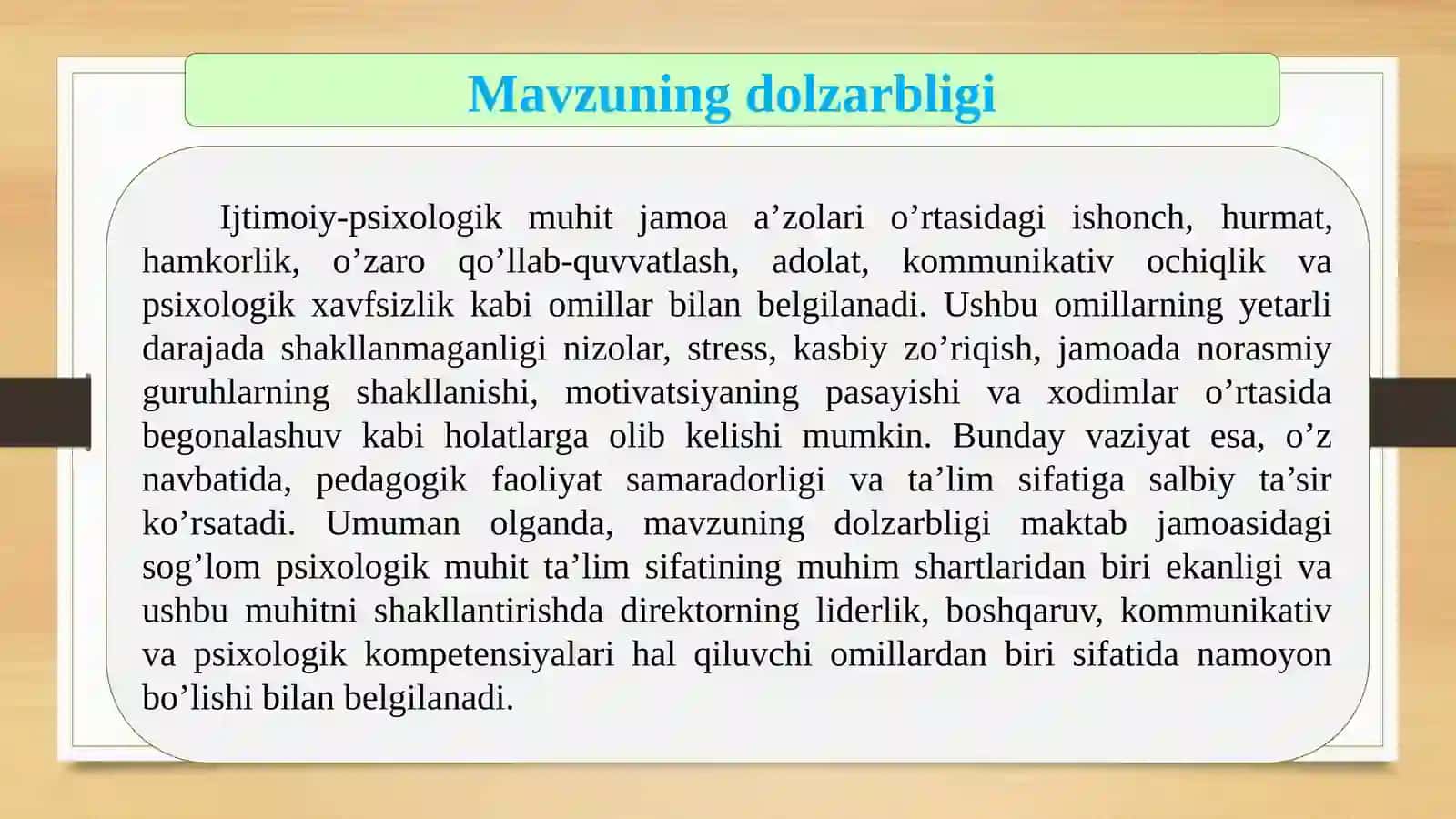 Mavzuning dolzarbligi

Ijtimoiy-psixologik muhit jamoa a’zolari o’rtasidagi ishonch, hurmat, hamkorlik, o’zaro qo’llab-quvvatlash, adolat, kommunikativ ochiqlik va psixologik xavfsizlik kabi omillar bilan belgilanadi. Ushbu omillarning yetarli darajada shakllanmaganligi nizolar, stress, kasbiy zo’riqish, jamoada norasmiy guruhlarning shakllanishi, motivatsiyaning pasayishi va xodimlar o’rtasida begonalashuv kabi holatlarga olib kelishi mumkin. Bunday vaziyat esa, o’z navbatida, pedagogik faoliyat samaradorligi va ta’lim sifatiga salbiy ta’sir ko’rsatadi. Umuman olganda, mavzuning dolzarbligi maktab jamoasidagi sog’lom psixologik muhit ta’lim sifatining muhim shartlaridan biri ekanligi va ushbu muhitni shakllantirishda direktorning liderlik, boshqaruv, kommunikativ va psixologik kompetensiyalari hal qiluvchi omillardan biri sifatida namoyon bo’lishi bilan belgilanadi.